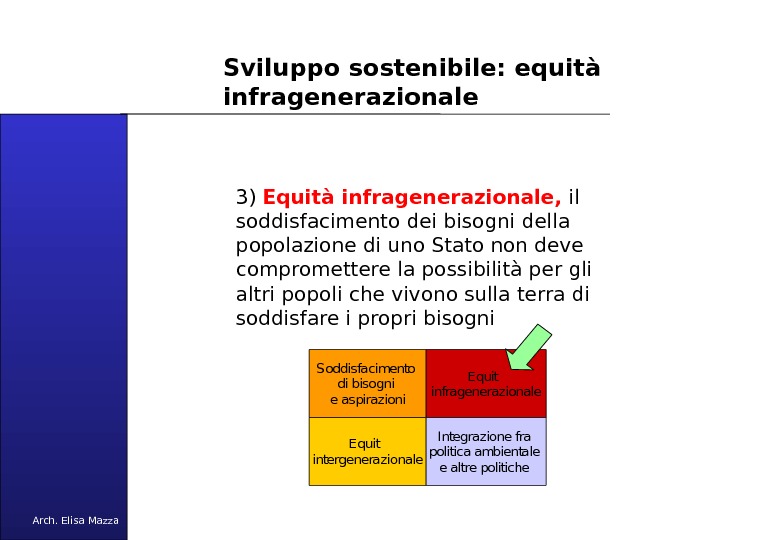 Sviluppo sostenibile: equità infragenerazionale

3) **Equità infragenerazionale,** il soddisfacimento dei bisogni della popolazione di uno Stato non deve compromettere la possibilità per gli altri popoli che vivono sulla terra di soddisfare i propri bisogni

| Soddisfacimento di bisogni e aspirazioni | Equit infragenerazionale |
|---|---|
| Equit intergenerazionale | Integrazione fra politica ambientale e altre politiche |

Arch. Elisa Mazza